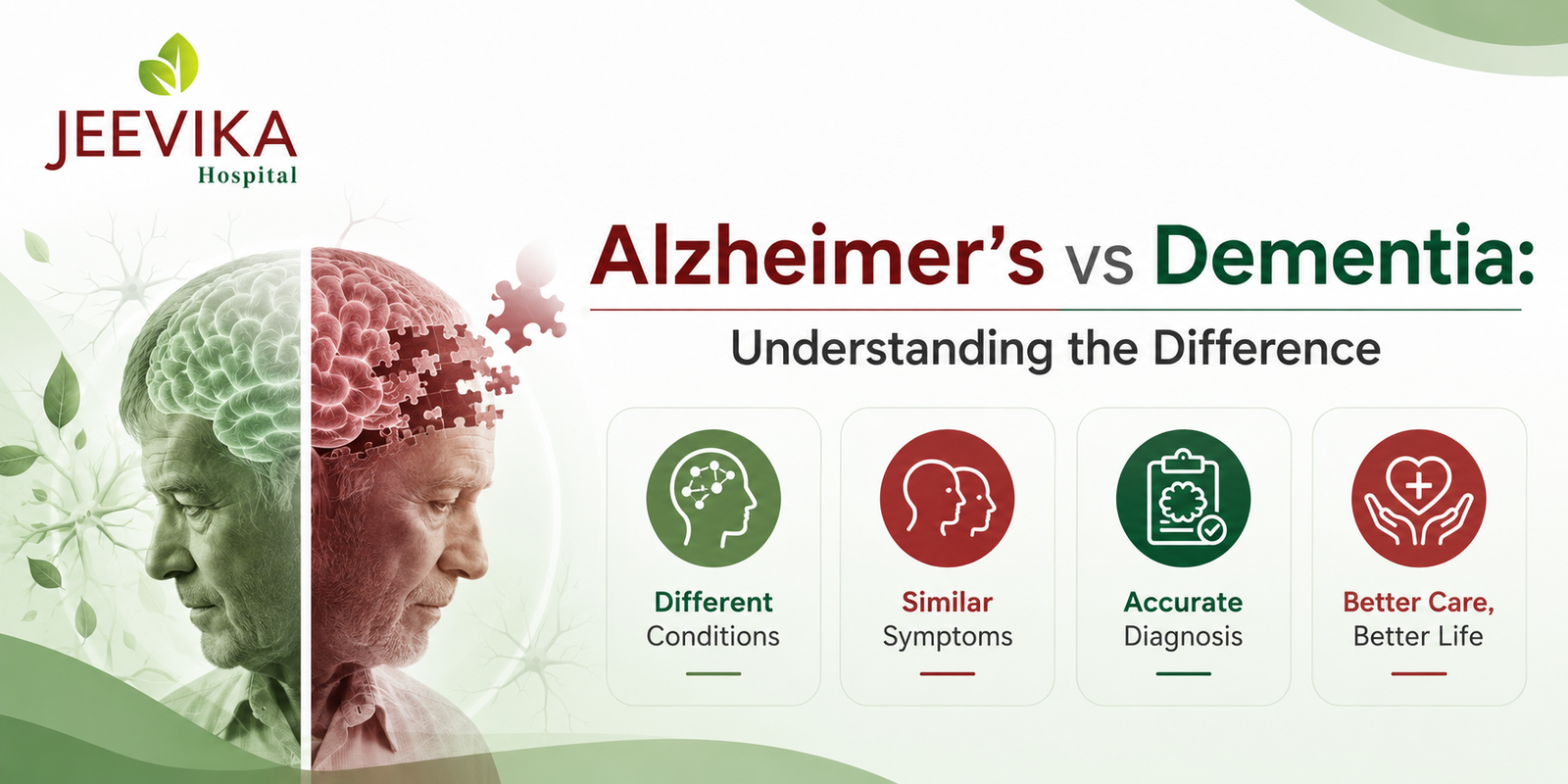 JEEVIKA
Hospital

Alzheimer's vs Dementia:

Understanding the Difference

Different
Conditions

Similar
Symptoms

Accurate
Diagnosis

Better Care,
Better Life